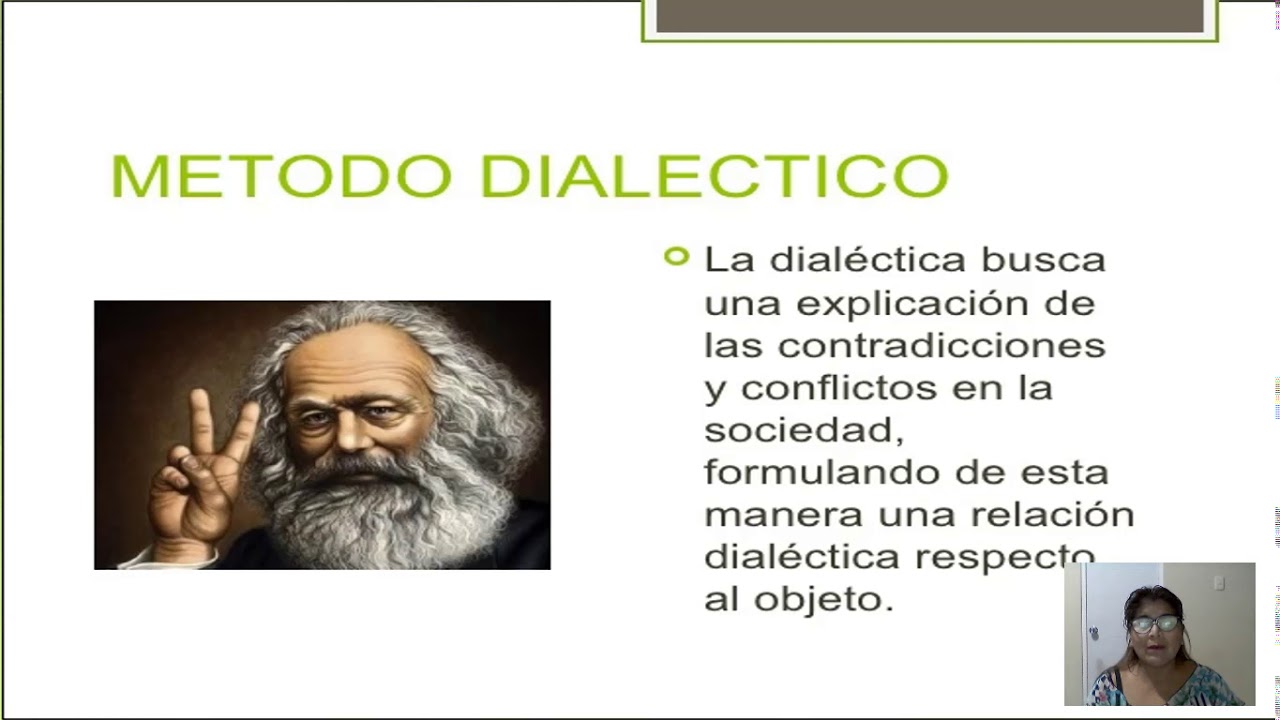 METODO DIALECTICO

La dialéctica busca una explicación de las contradicciones y conflictos en la sociedad, formulando de esta manera una relación dialéctica respecto al objeto.